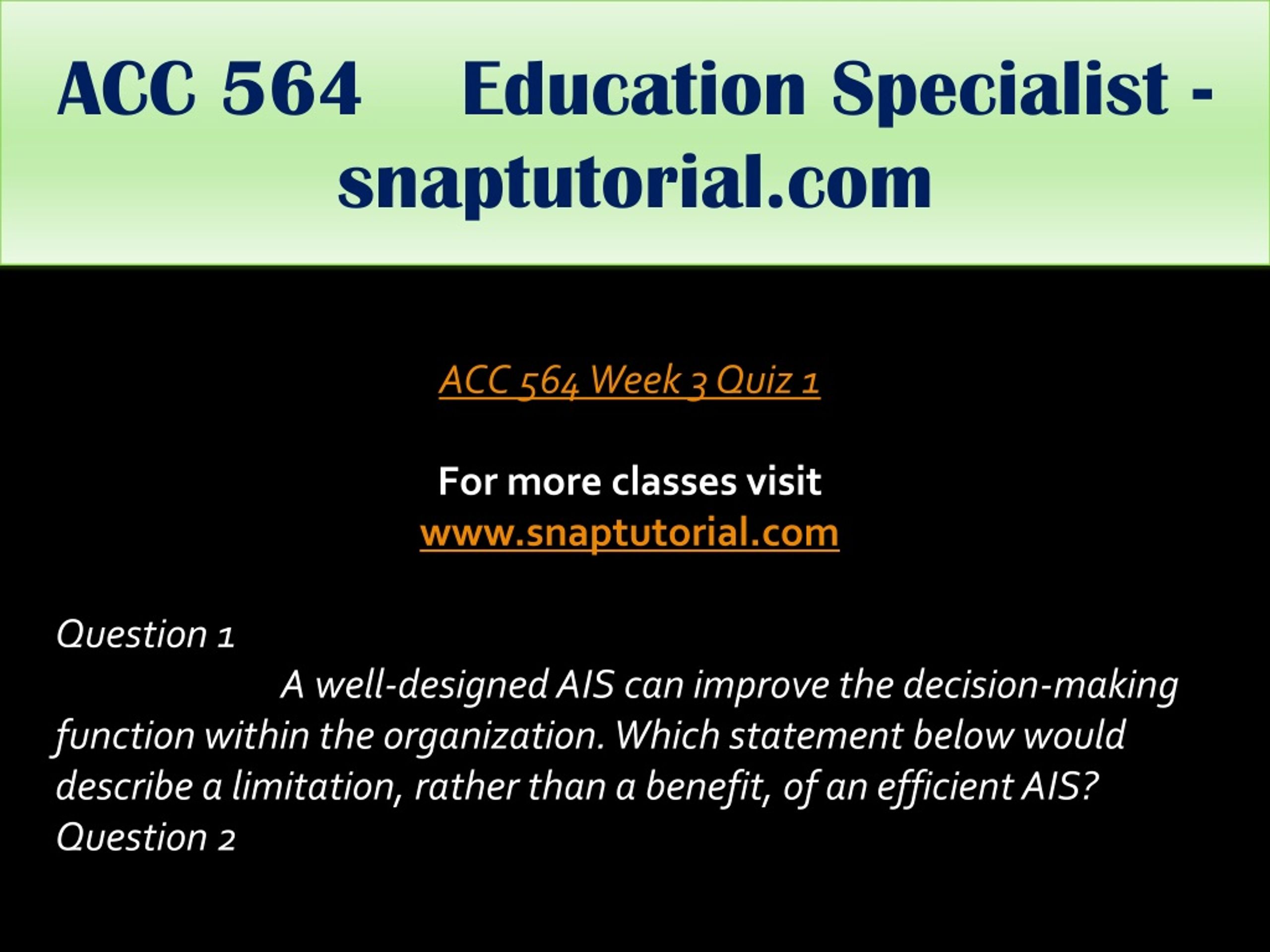 ACC 564 Education Specialist - snaptutorial.com

ACC 564 Week 3 Quiz 1

For more classes visit
www.snaptutorial.com

Question 1

A well-designed AIS can improve the decision-making function within the organization. Which statement below would describe a limitation, rather than a benefit, of an efficient AIS?

Question 2